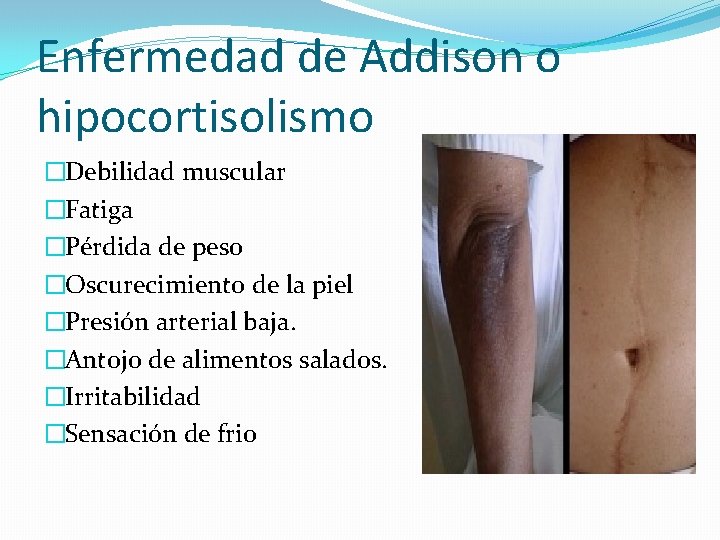 Enfermedad de Addison o hipocortisolismo

□Debilidad muscular
□Fatiga
□Pérdida de peso
□Oscurecimiento de la piel
□Presión arterial baja.
□Antojo de alimentos salados.
□Irritabilidad
□Sensación de frio